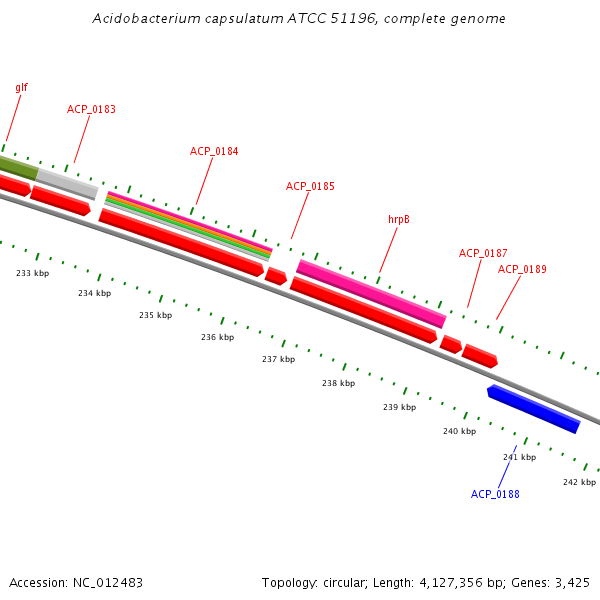 Acidobacterium capsulatum ATCC 51196, complete genome

glf

ACP_0183

ACP_0184

ACP_0185

hrpB

ACP_0187

ACP_0189

233 kbp

234 kbp

235 kbp

236 kbp

237 kbp

238 kbp

239 kbp

240 kbp

241 kbp

242 kbp

ACP_0188

Accession: NC_012483

Topology: circular; Length: 4,127,356 bp; Genes: 3,425